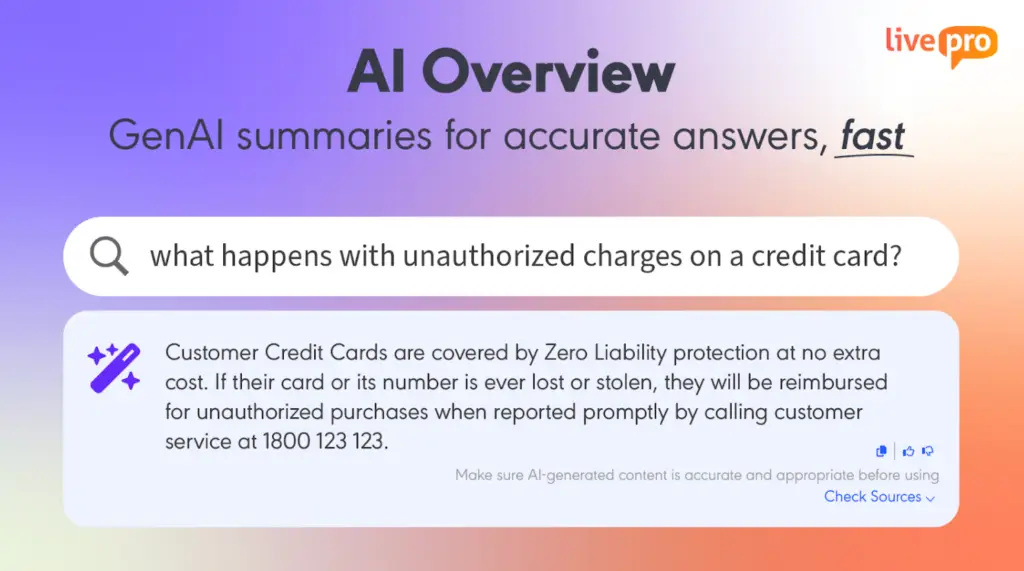 live pro

AI Overview

GenAI summaries for accurate answers, fast

what happens with unauthorized charges on a credit card?

Customer Credit Cards are covered by Zero Liability protection at no extra cost. If their card or its number is ever lost or stolen, they will be reimbursed for unauthorized purchases when reported promptly by calling customer service at 1800 123 123.

Make sure AI-generated content is accurate and appropriate before using

Check Sources